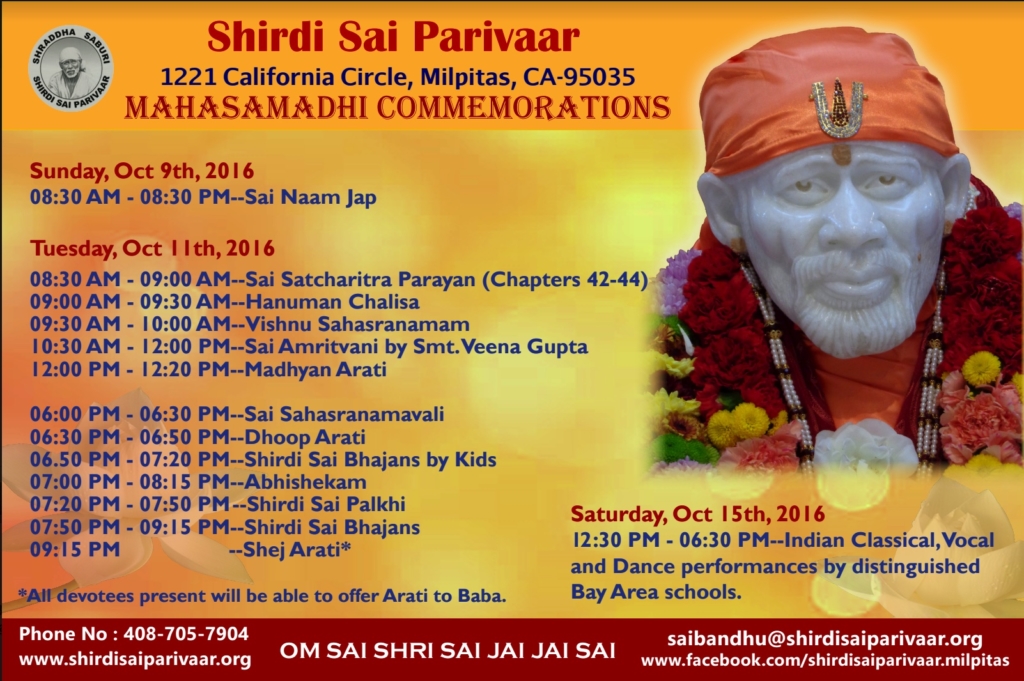 SHRADDHA SABURI
SHIRDI SAI PARIVAAR

Shirdi Sai Parivaar
1221 California Circle, Milpitas, CA-95035
MAHASAMADHI COMMEMORATIONS

Sunday, Oct 9th, 2016
08:30 AM - 08:30 PM--Sai Naam Jap

Tuesday, Oct 11th, 2016
08:30 AM - 09:00 AM--Sai Satcharitra Parayan (Chapters 42-44)
09:00 AM - 09:30 AM--Hanuman Chalisa
09:30 AM - 10:00 AM--Vishnu Sahasranamam
10:30 AM - 12:00 PM--Sai Amritvani by Smt. Veena Gupta
12:00 PM - 12:20 PM--Madhyan Arati

06:00 PM - 06:30 PM--Sai Sahasranamavali
06:30 PM - 06:50 PM--Dhoop Arati
06.50 PM - 07:20 PM--Shirdi Sai Bhajans by Kids
07:00 PM - 08:15 PM--Abhishekam
07:20 PM - 07:50 PM--Shirdi Sai Palkhi
07:50 PM - 09:15 PM--Shirdi Sai Bhajans
09:15 PM --Shej Arati*

*All devotees present will be able to offer Arati to Baba.

Saturday, Oct 15th, 2016
12:30 PM - 06:30 PM--Indian Classical, Vocal and Dance performances by distinguished Bay Area schools.

Phone No : 408-705-7904
www.shirdisaiparivaar.org
OM SAI SHRI SAI JAI JAI SAI
saibandhu@shirdisaiparivaar.org
www.facebook.com/shirdisaiparivaar.milpitas